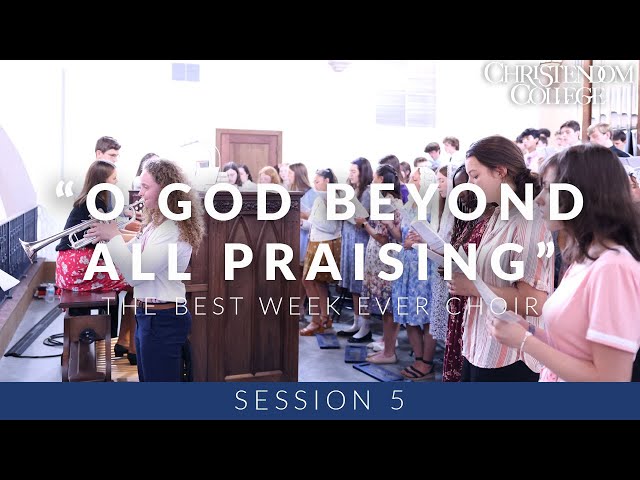 CHRISTENDOM COLLEGE

"O GOD BEYOND ALL PRAISING"

THE BEST WEEK EVER CHOIR

SESSION 5